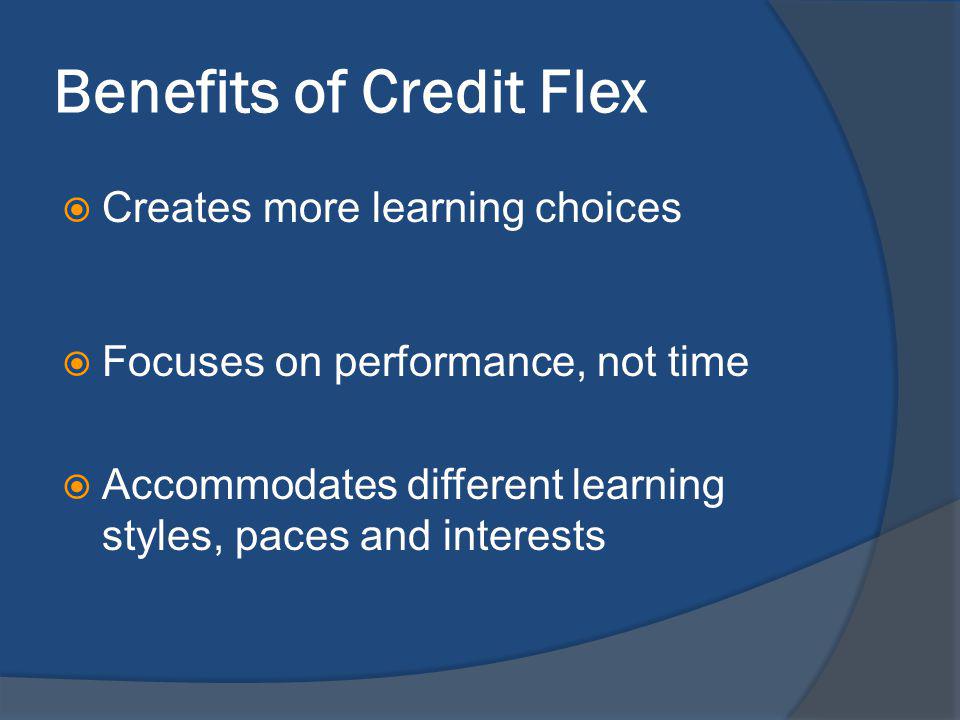 Benefits of Credit Flex

Creates more learning choices

Focuses on performance, not time

Accommodates different learning styles, paces and interests